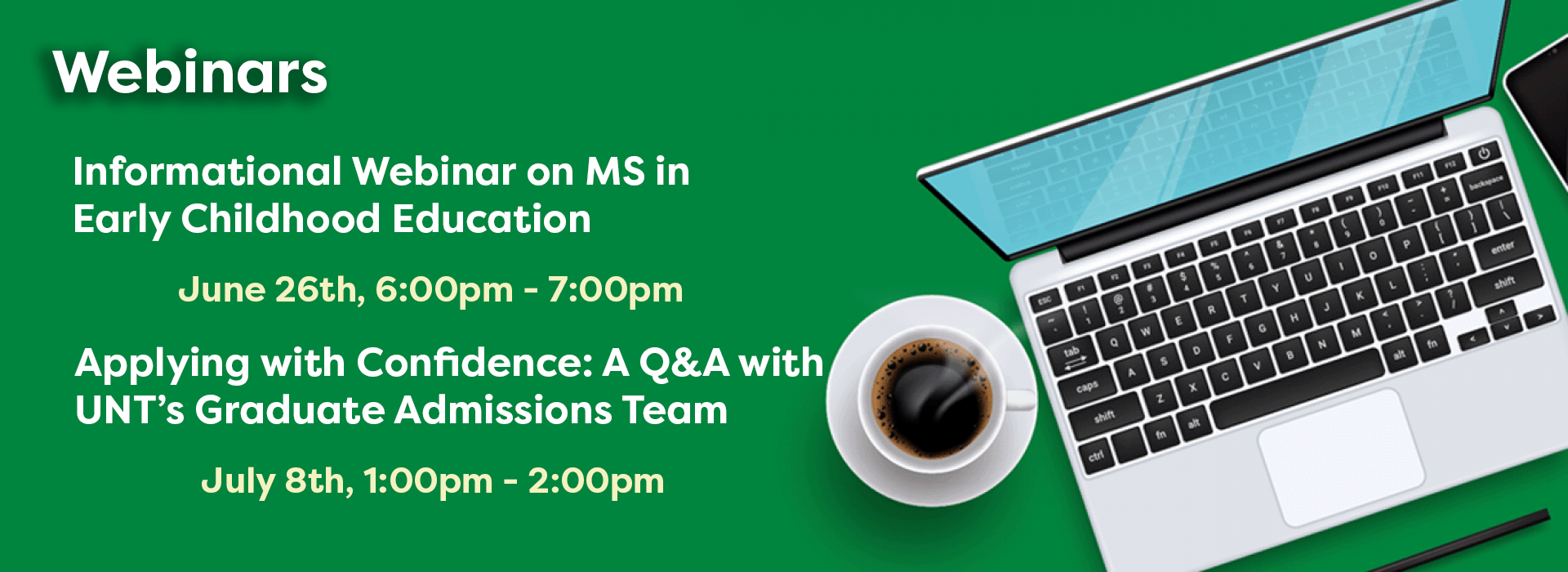 Webinars

Informational Webinar on MS in Early Childhood Education

June 26th, 6:00pm - 7:00pm

Applying with Confidence: A Q&A with UNT's Graduate Admissions Team

July 8th, 1:00pm - 2:00pm